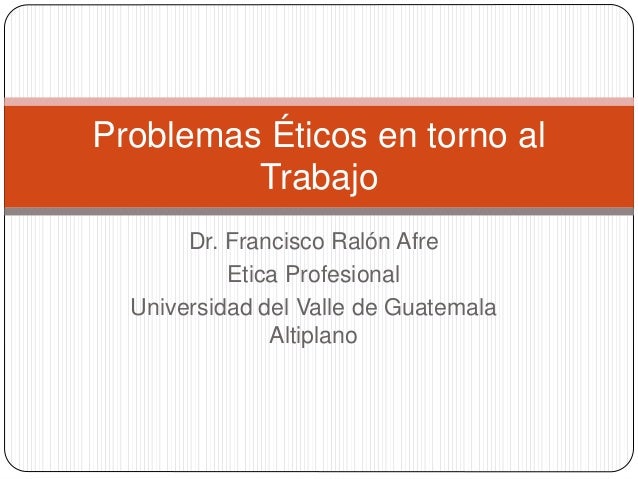 Problemas Éticos en torno al Trabajo

Dr. Francisco Ralón Afre
Etica Profesional
Universidad del Valle de Guatemala
Altiplano